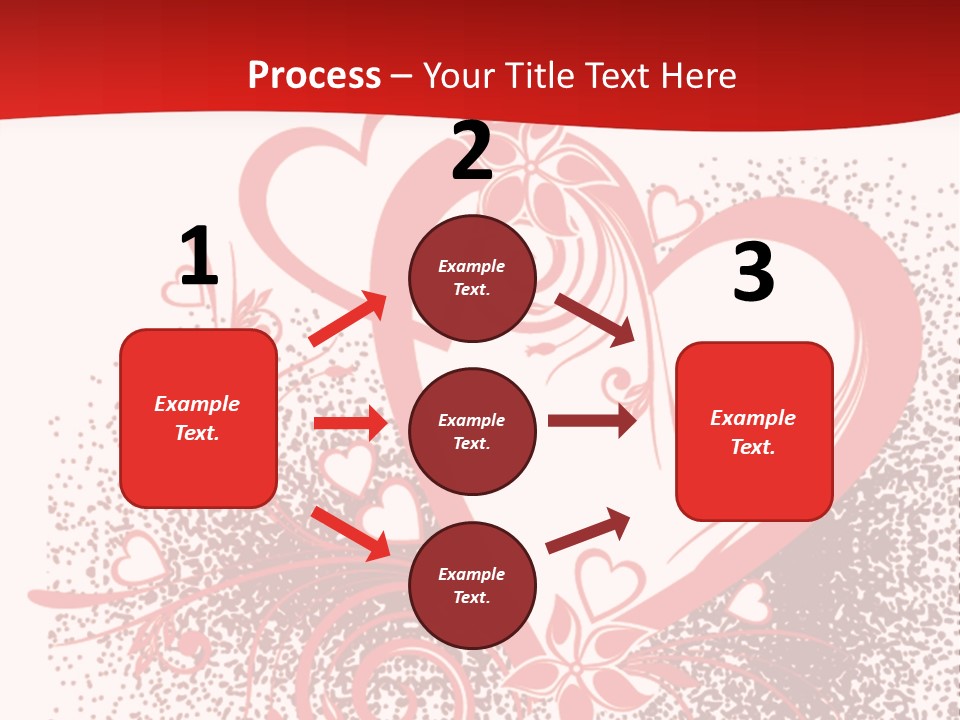 Process – Your Title Text Here

1

Example Text.

2

Example Text.

Example Text.

Example Text.

3

Example Text.